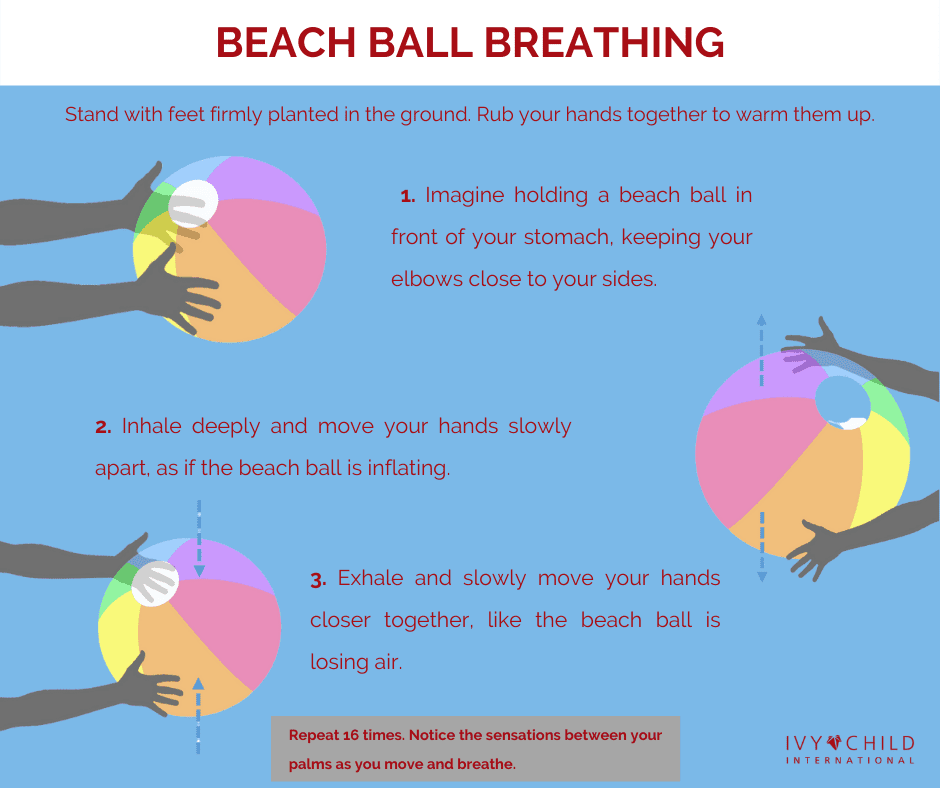 BEACH BALL BREATHING

Stand with feet firmly planted in the ground. Rub your hands together to warm them up.

1. Imagine holding a beach ball in front of your stomach, keeping your elbows close to your sides.

2. Inhale deeply and move your hands slowly apart, as if the beach ball is inflating.

3. Exhale and slowly move your hands closer together, like the beach ball is losing air.

Repeat 16 times. Notice the sensations between your palms as you move and breathe.

IVY CHILD
INTERNATIONAL